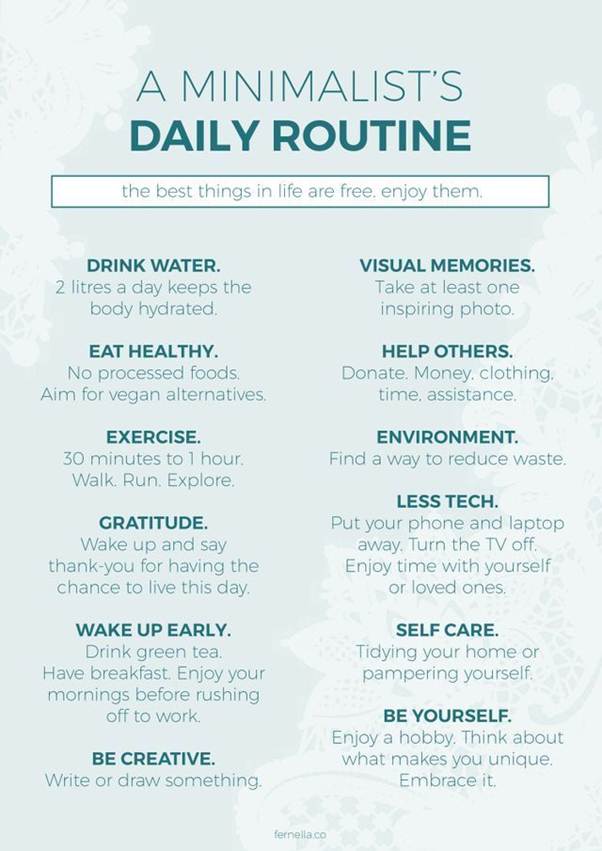 A MINIMALIST'S
DAILY ROUTINE

the best things in life are free. enjoy them.

DRINK WATER.
2 litres a day keeps the body hydrated.

EAT HEALTHY.
No processed foods. Aim for vegan alternatives.

EXERCISE.
30 minutes to 1 hour. Walk. Run. Explore.

GRATITUDE.
Wake up and say thank-you for having the chance to live this day.

WAKE UP EARLY.
Drink green tea. Have breakfast. Enjoy your mornings before rushing off to work.

BE CREATIVE.
Write or draw something.

VISUAL MEMORIES.
Take at least one inspiring photo.

HELP OTHERS.
Donate. Money, clothing, time, assistance.

ENVIRONMENT.
Find a way to reduce waste.

LESS TECH.
Put your phone and laptop away. Turn the TV off. Enjoy time with yourself or loved ones.

SELF CARE.
Tidying your home or pampering yourself.

BE YOURSELF.
Enjoy a hobby. Think about what makes you unique. Embrace it.

fernella.co